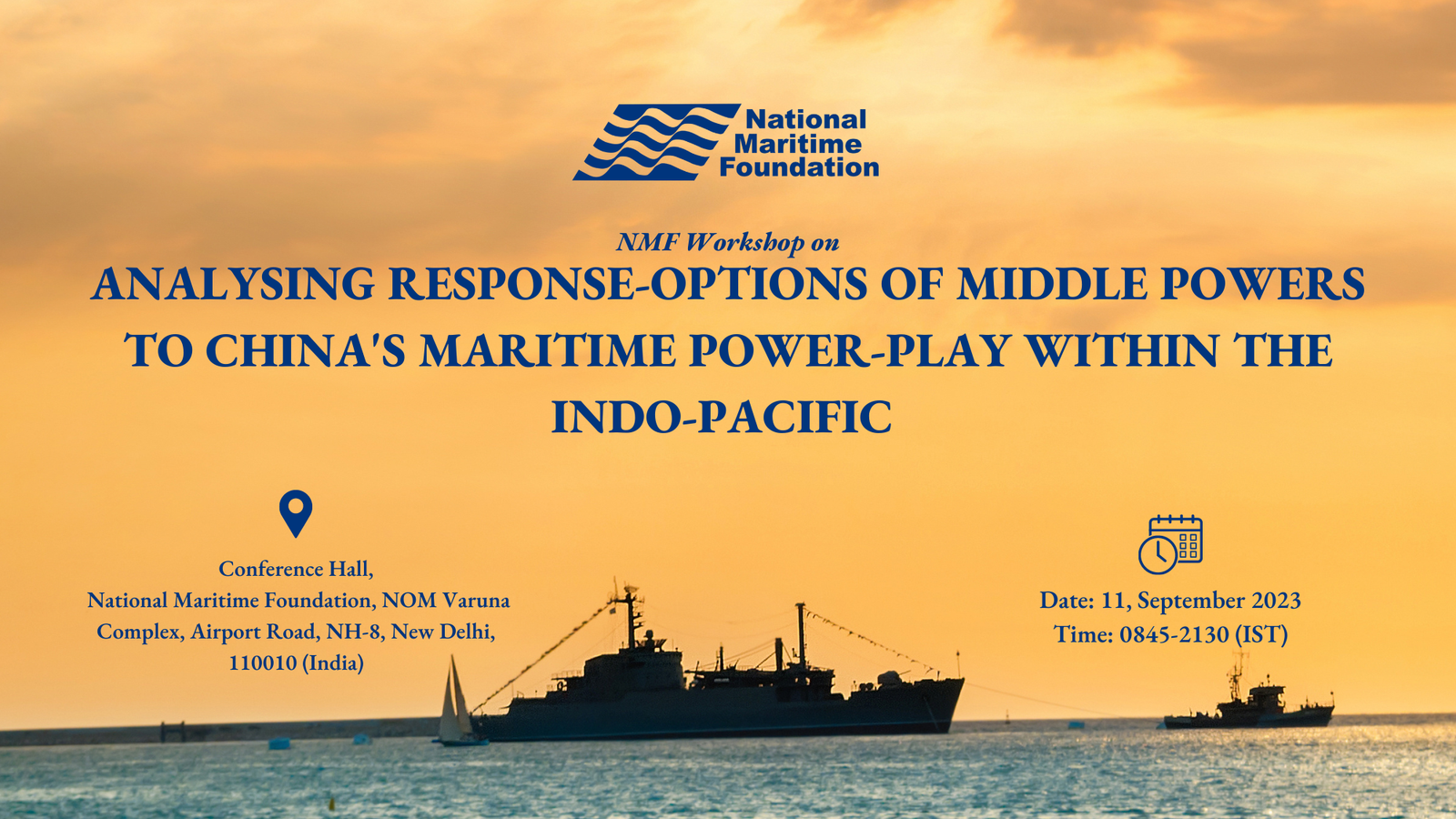 National Maritime Foundation

NMF Workshop on

ANALYSING RESPONSE-OPTIONS OF MIDDLE POWERS TO CHINA'S MARITIME POWER-PLAY WITHIN THE INDO-PACIFIC

Conference Hall,
National Maritime Foundation, NOM Varuna Complex, Airport Road, NH-8, New Delhi, 110010 (India)

Date: 11, September 2023
Time: 0845-2130 (IST)